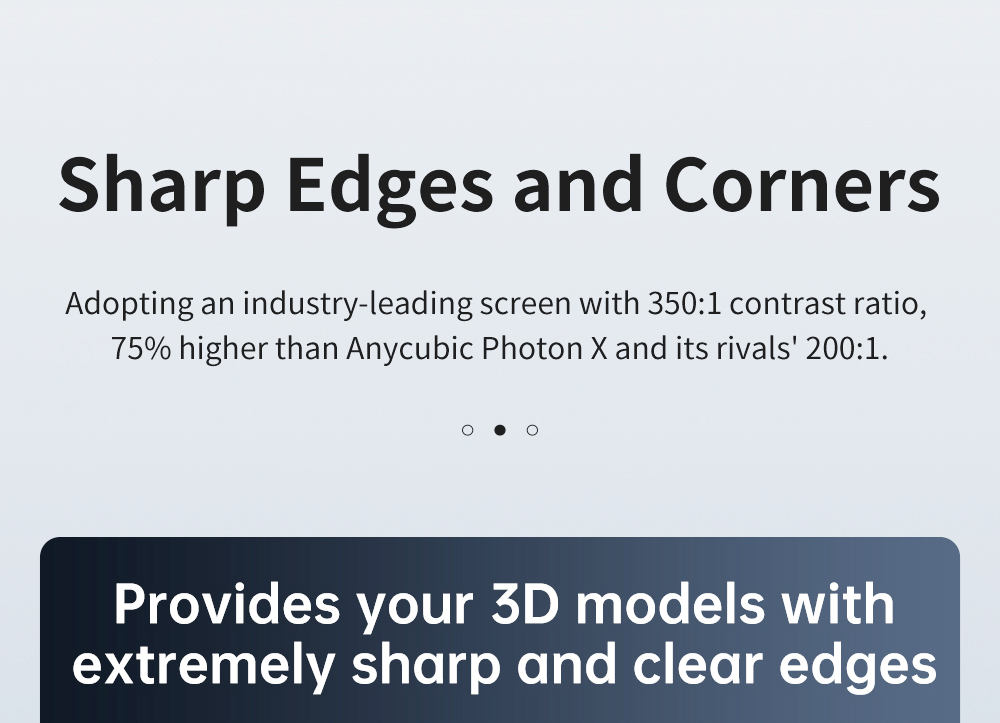 Sharp Edges and Corners

Adopting an industry-leading screen with 350:1 contrast ratio, 75% higher than Anycubic Photon X and its rivals' 200:1.

Provides your 3D models with extremely sharp and clear edges